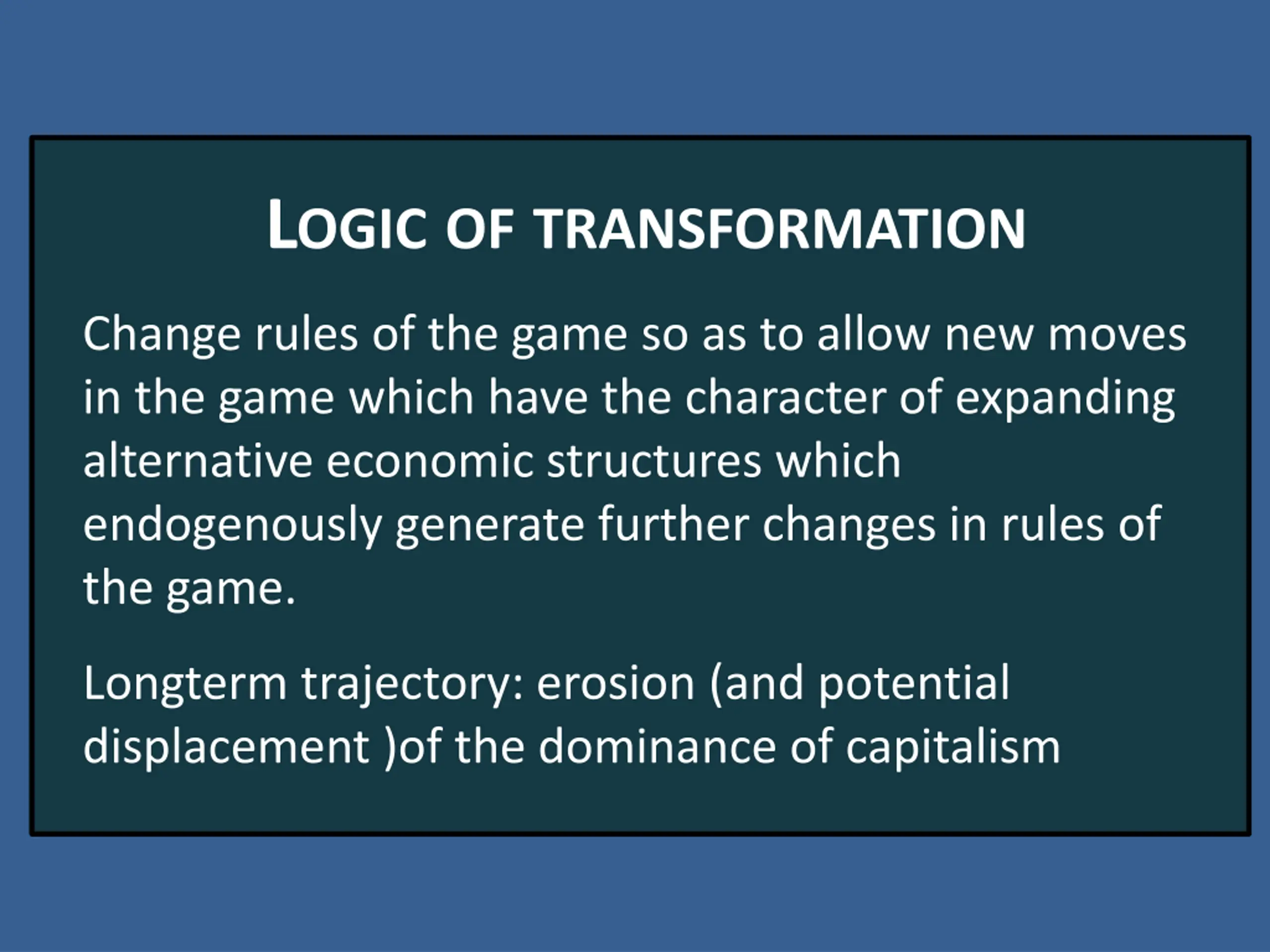 LOGIC OF TRANSFORMATION

Change rules of the game so as to allow new moves in the game which have the character of expanding alternative economic structures which endogenously generate further changes in rules of the game.

Longterm trajectory: erosion (and potential displacement )of the dominance of capitalism